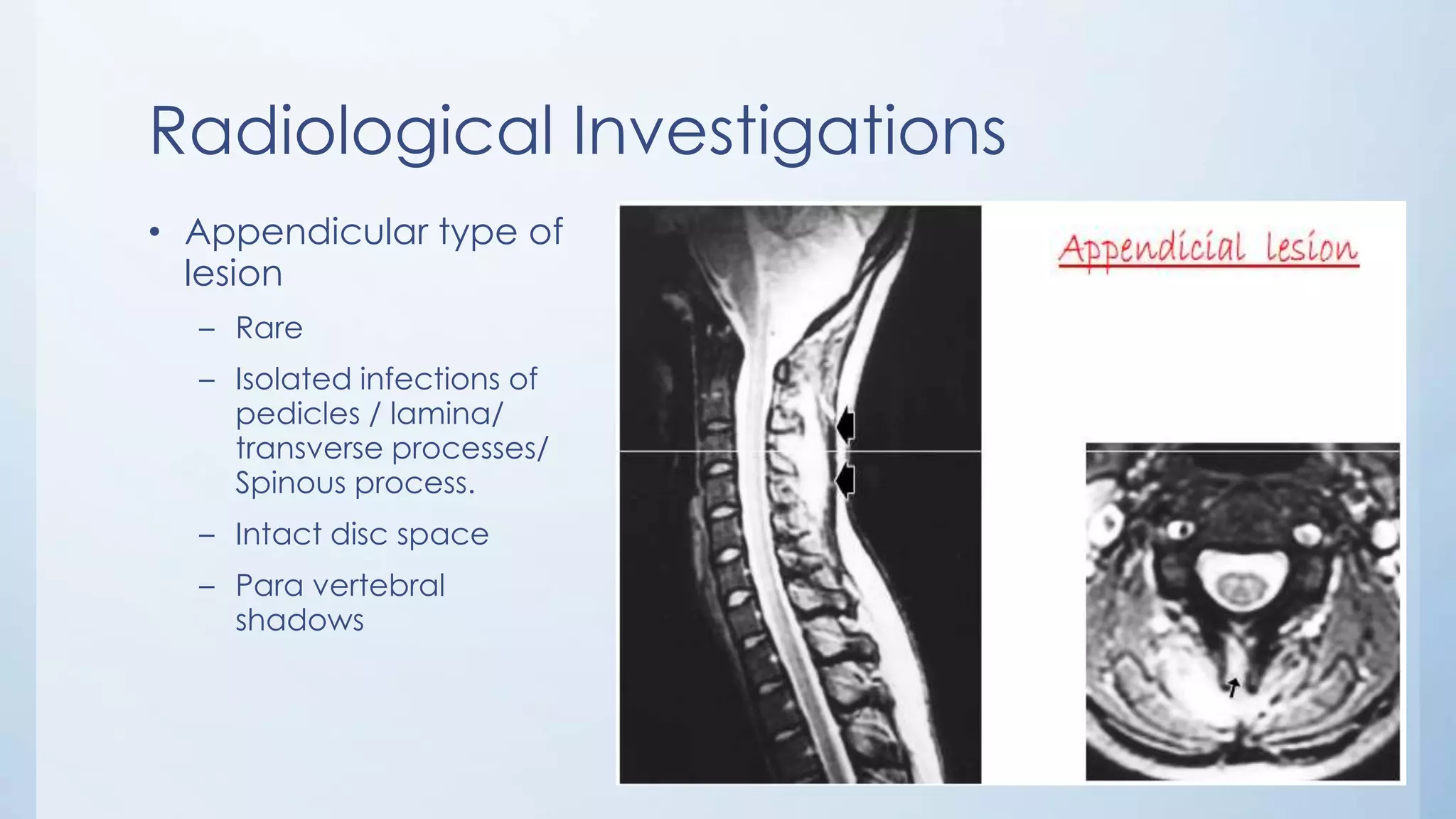 Radiological Investigations

• Appendicular type of lesion
– Rare
– Isolated infections of pedicles / lamina/ transverse processes/ Spinous process.
– Intact disc space
– Para vertebral shadows

Appendicial lesion